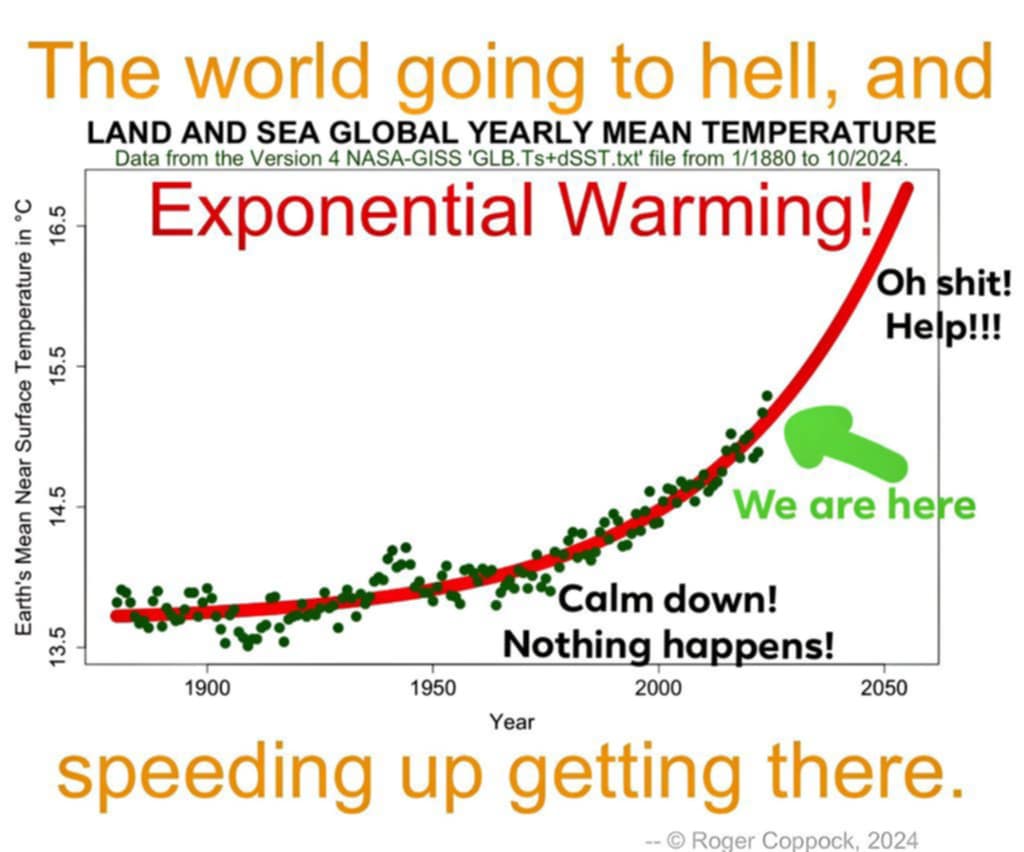 The world going to hell, and

LAND AND SEA GLOBAL YEARLY MEAN TEMPERATURE
Data from the Version 4 NASA-GISS 'GLB.Ts+dSST.txt' file from 1/1880 to 10/2024.

Exponential Warming!

Oh shit! Help!!!

We are here

Calm down! Nothing happens!

Earth's Mean Near Surface Temperature in °C

16.5
15.5
14.5
13.5

1900
1950
2000
2050

Year

speeding up getting there.

-- © Roger Coppock, 2024